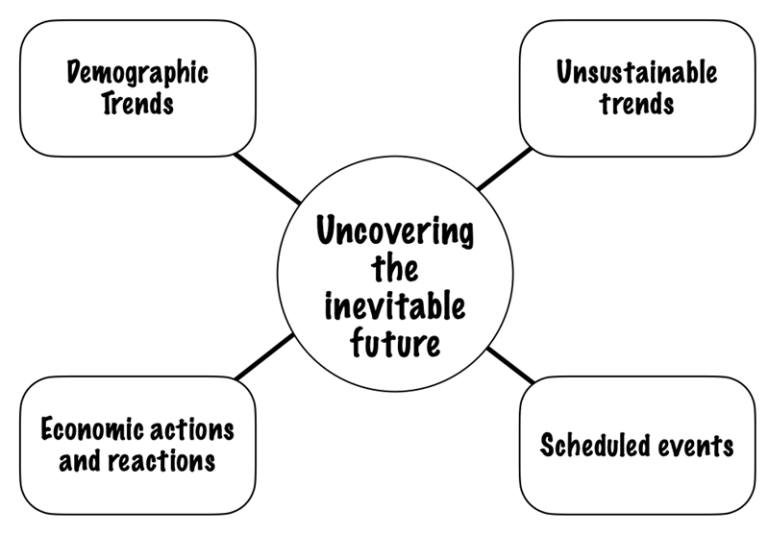 Demographic Trends

Unsustainable trends

Uncovering the inevitable future

Economic actions and reactions

Scheduled events